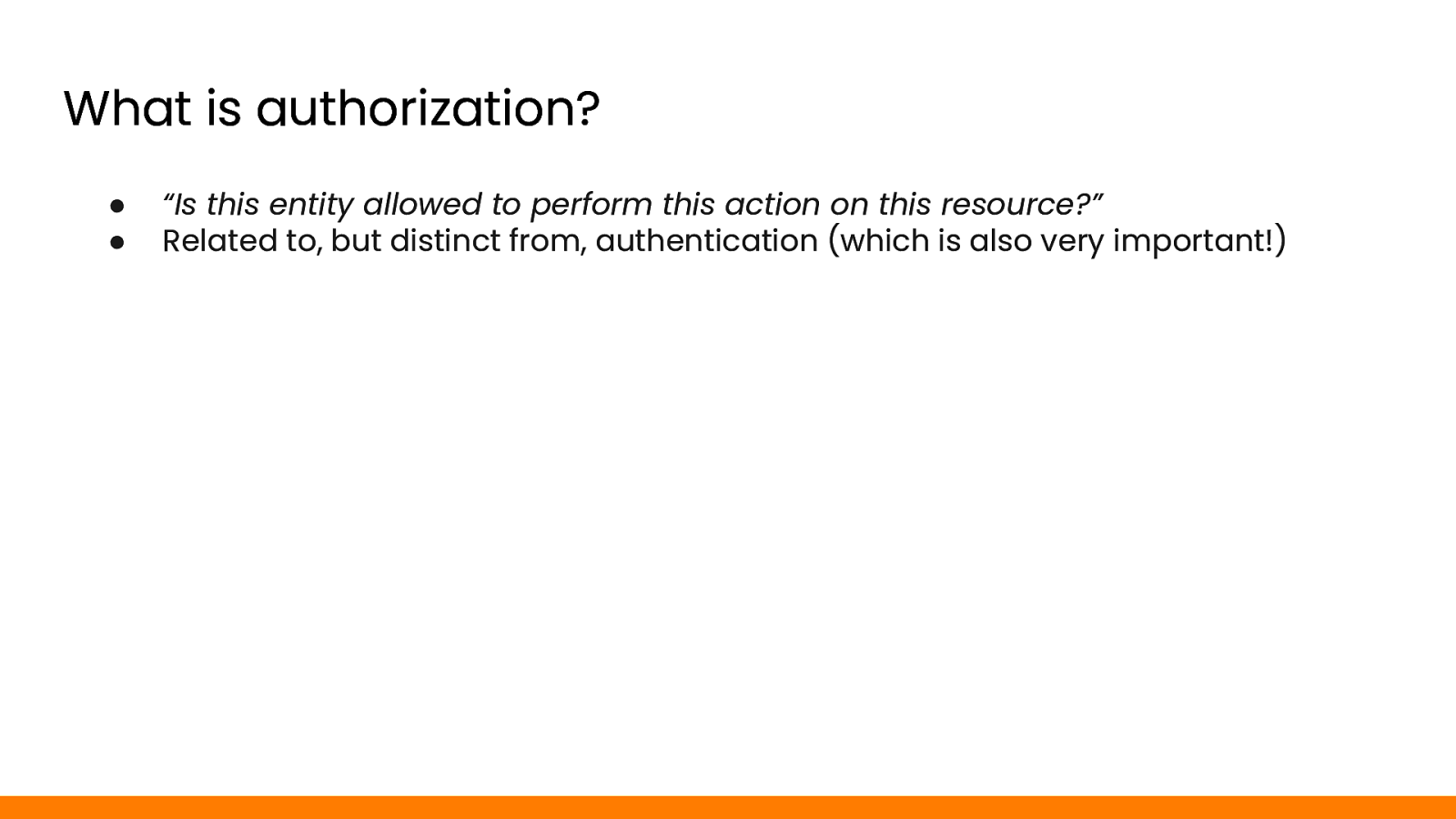 What is authorization?

● “Is this entity allowed to perform this action on this resource?”
● Related to, but distinct from, authentication (which is also very important!)